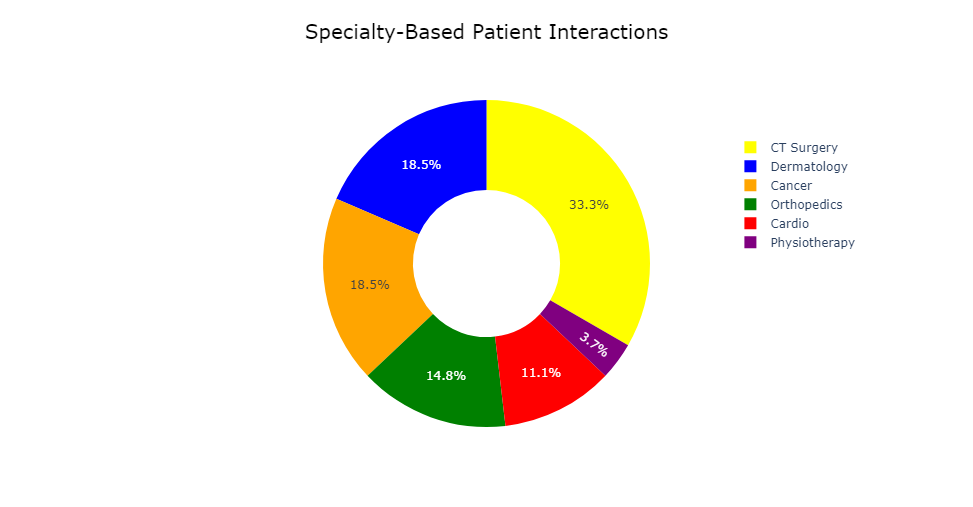 Specialty-Based Patient Interactions

18.5%
33.3%
18.5%
3.7%
14.8%
11.1%

CT Surgery
Dermatology
Cancer
Orthopedics
Cardio
Physiotherapy